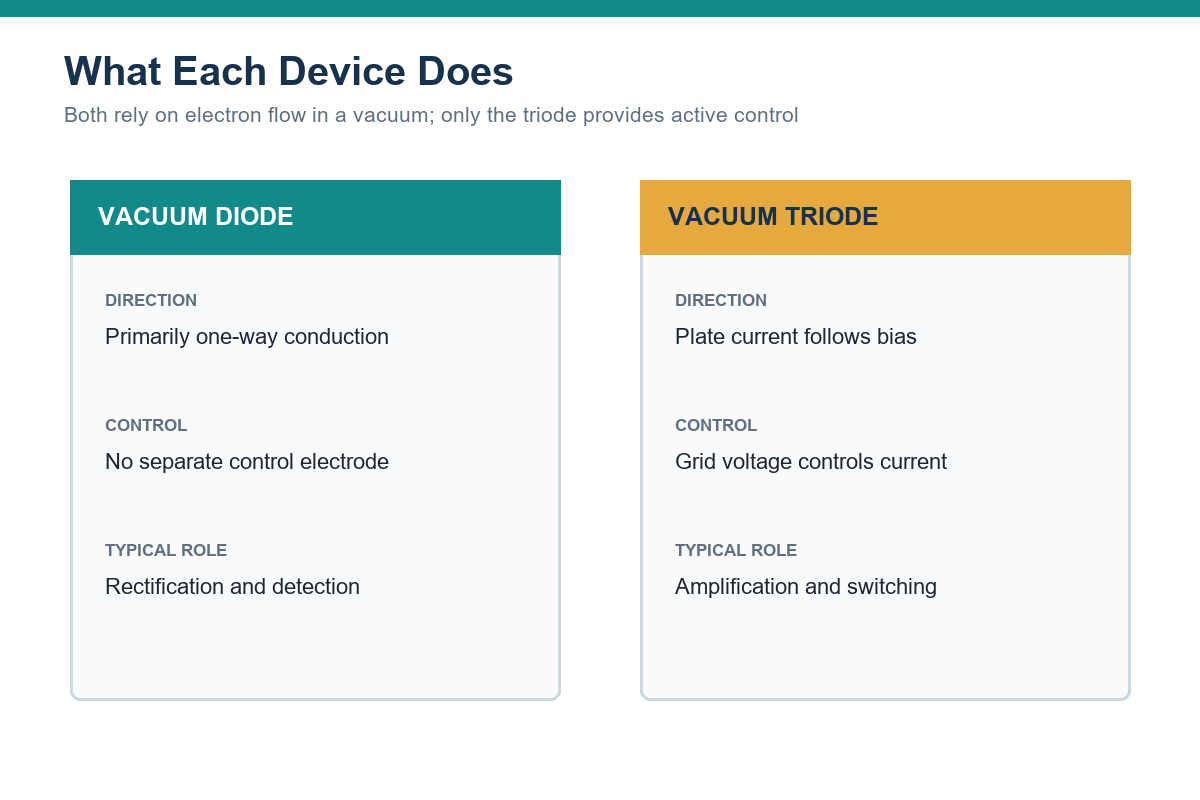 What Each Device Does

Both rely on electron flow in a vacuum; only the triode provides active control

VACUUM DIODE

DIRECTION

Primarily one-way conduction

CONTROL

No separate control electrode

TYPICAL ROLE

Rectification and detection

VACUUM TRIODE

DIRECTION

Plate current follows bias

CONTROL

Grid voltage controls current

TYPICAL ROLE

Amplification and switching